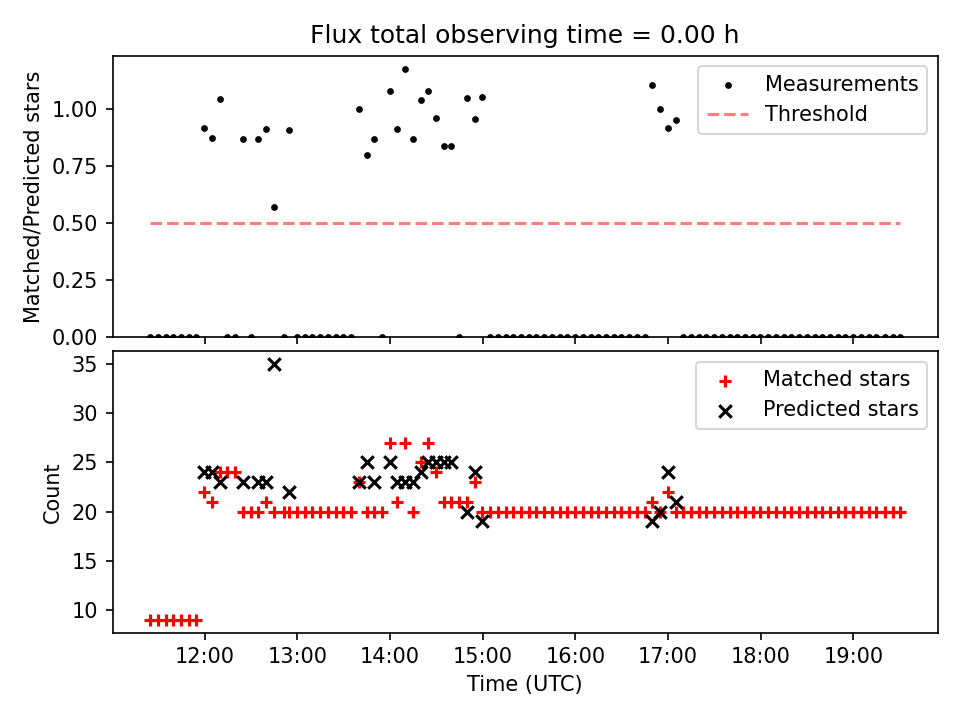 Flux total observing time = 0.00 h

Matched/Predicted stars

1.00
0.75
0.50
0.25
0.00

Measurements
Threshold

Count

35
30
25
20
15
10

Matched stars
Predicted stars

12:00
13:00
14:00
15:00
16:00
17:00
18:00
19:00

Time (UTC)